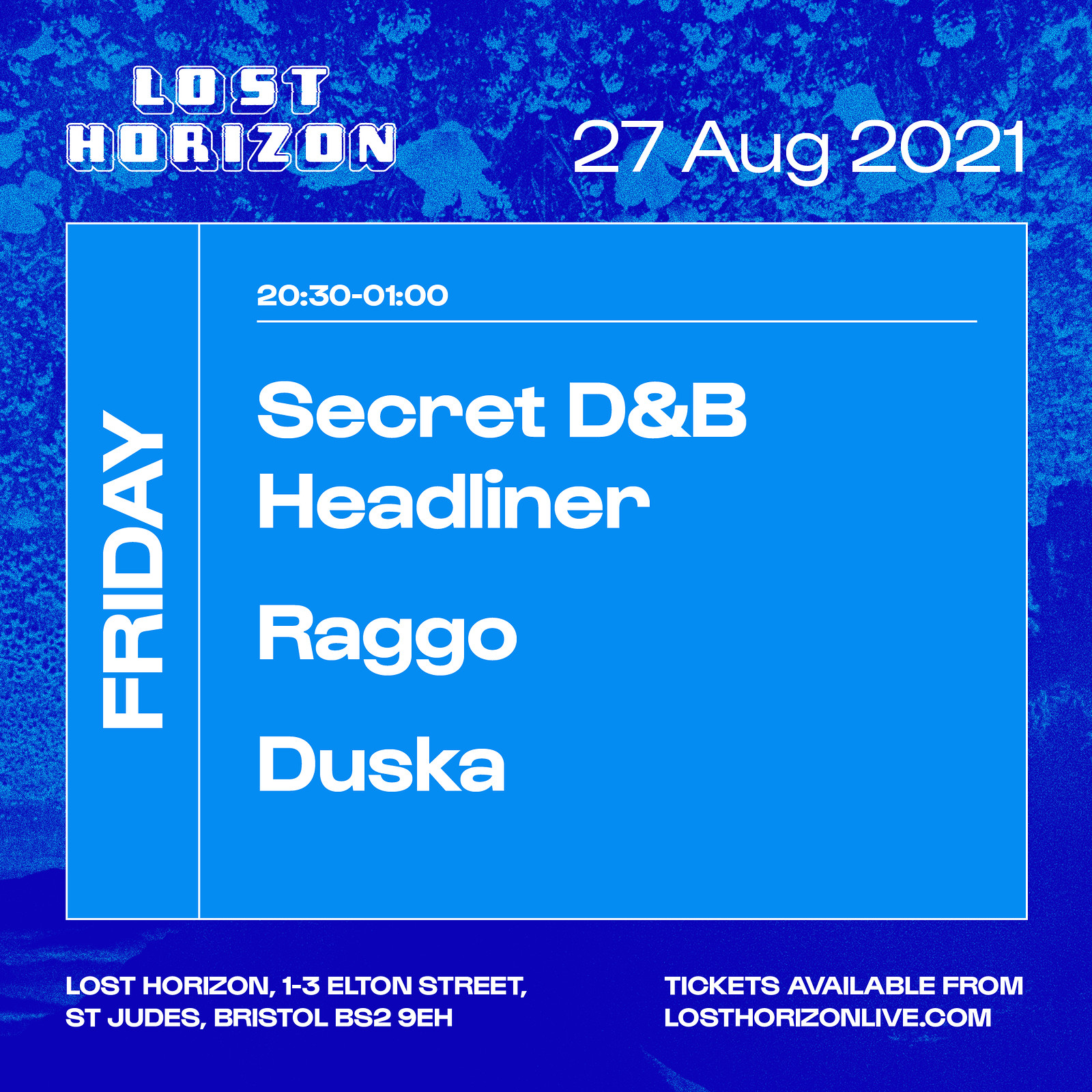 LOST HORIZON

27 Aug 2021

FRIDAY

20:30-01:00

Secret D&B Headliner

Raggo

Duska

LOST HORIZON, 1-3 ELTON STREET, ST JUDES, BRISTOL BS2 9EH

TICKETS AVAILABLE FROM LOSTHORIZONLIVE.COM